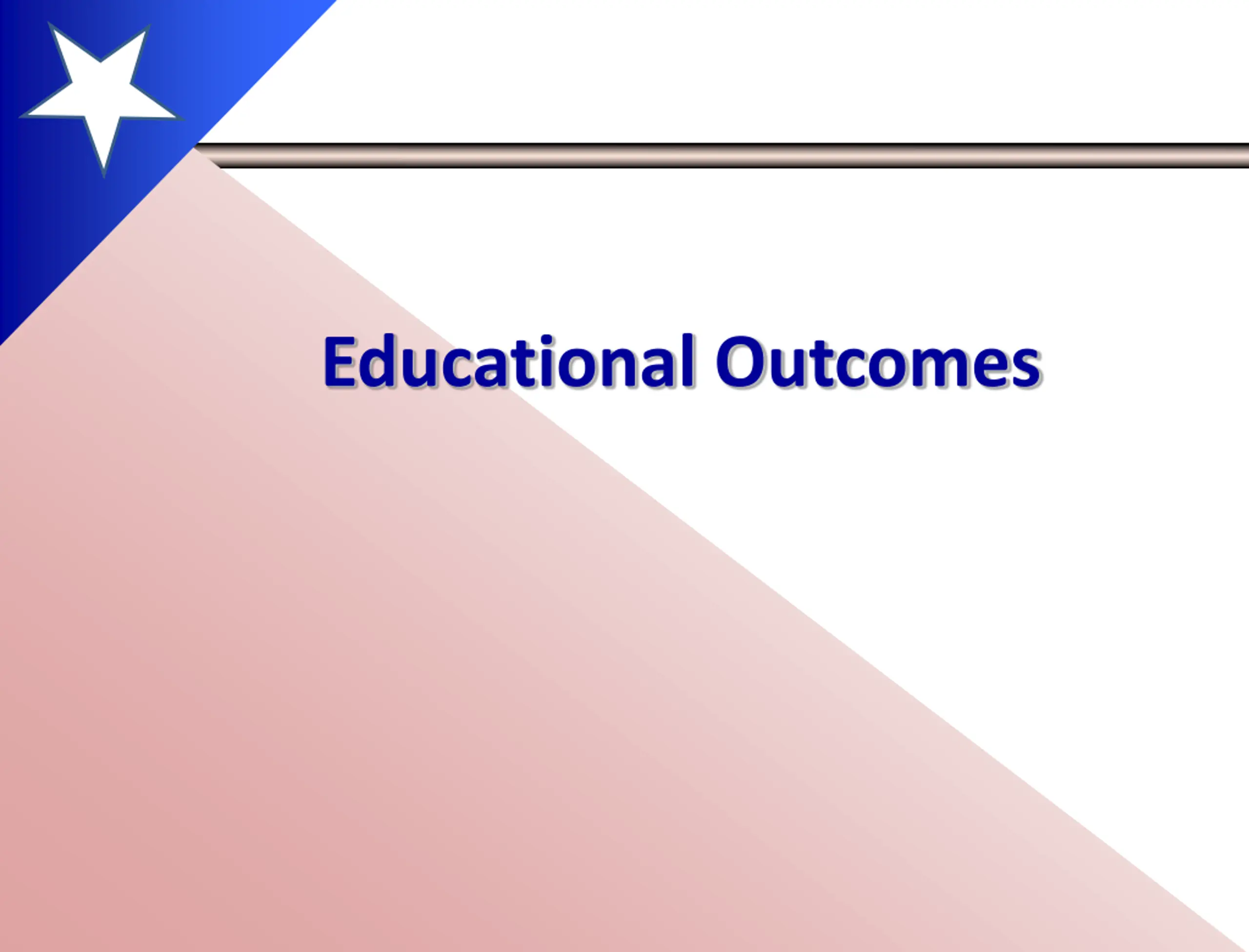 Educational Outcomes